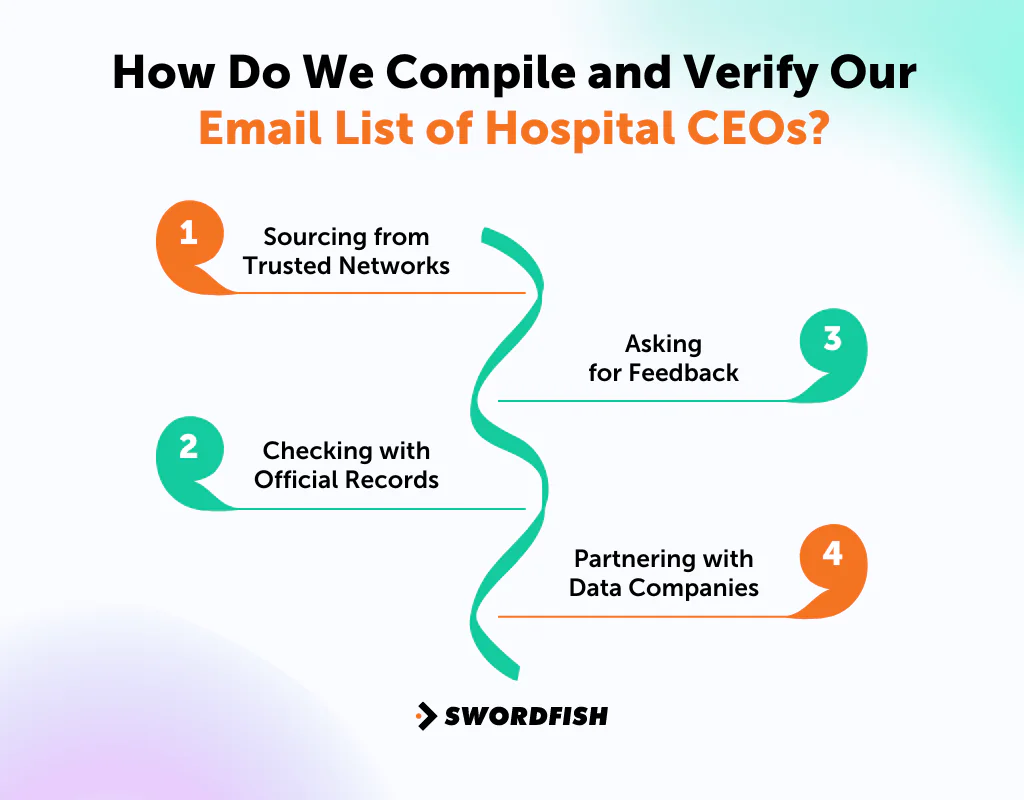 How Do We Compile and Verify Our Email List of Hospital CEOs?

1
Sourcing from Trusted Networks

3
Asking for Feedback

2
Checking with Official Records

4
Partnering with Data Companies

SWORDFISH